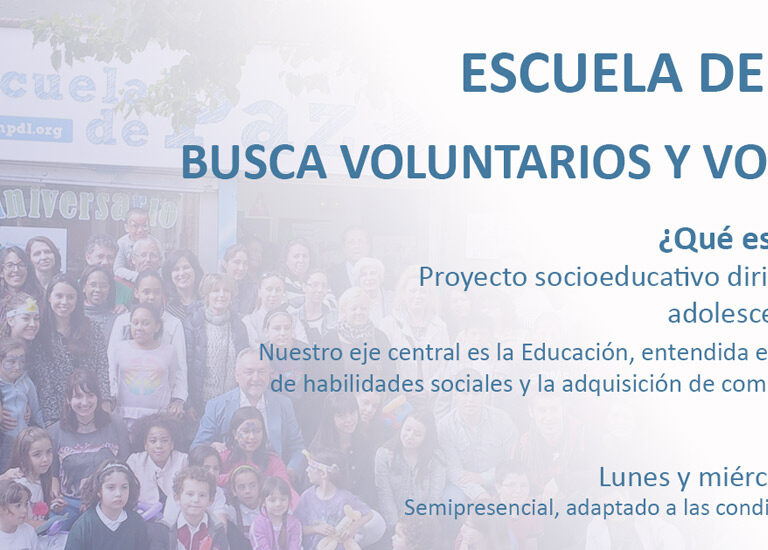 cuela de Paz
mpdl.org
Aniversario

ESCUELA DE

BUSCA VOLUNTARIOS Y VO

¿Qué es

Proyecto socioeducativo diri adolesce

Nuestro eje central es la Educación, entendida e de habilidades sociales y la adquisición de com

Lunes y miérc

Semipresencial, adaptado a las condi